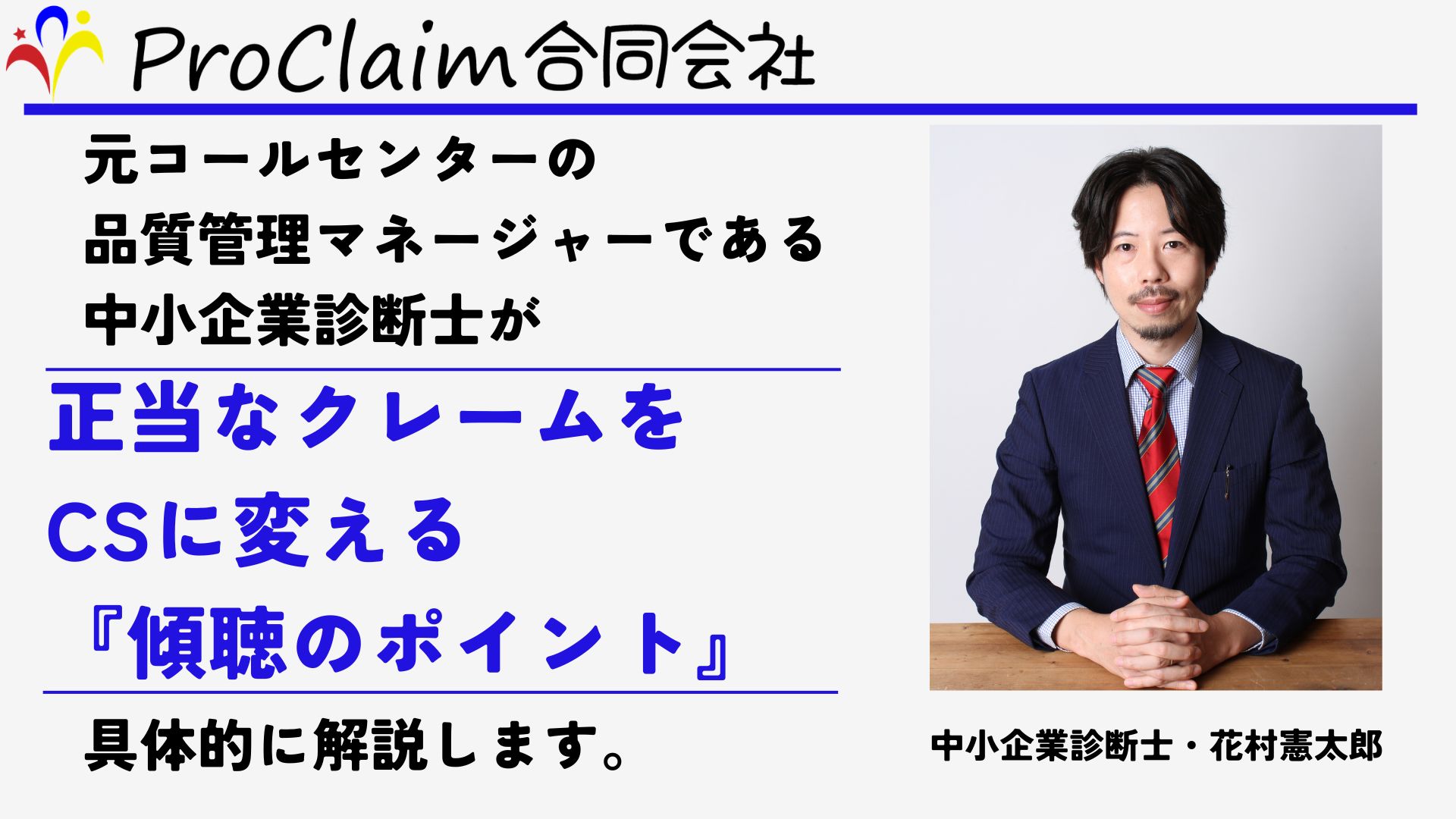 ProClaim合同会社

元コールセンターの
品質管理マネージャーである
中小企業診断士が

正当なクレームを
CSに変える
『傾聴のポイント』

具体的に解説します。

中小企業診断士・花村憲太郎